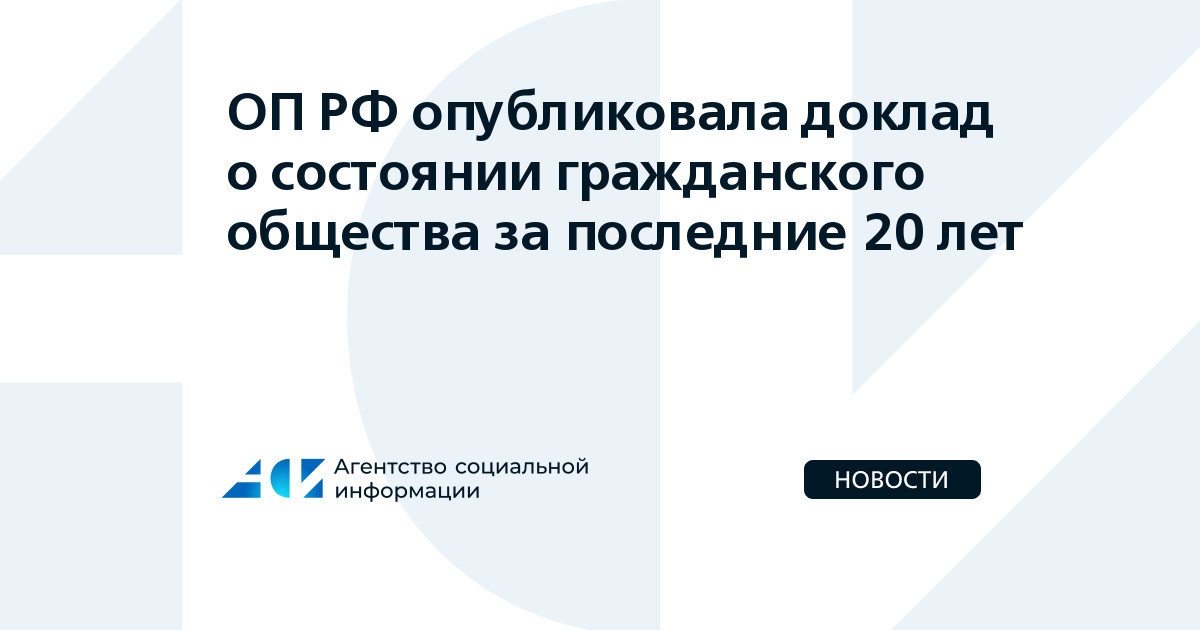 ОП РФ опубликовала доклад о состоянии гражданского общества за последние 20 лет

Агентство социальной информации

НОВОСТИ